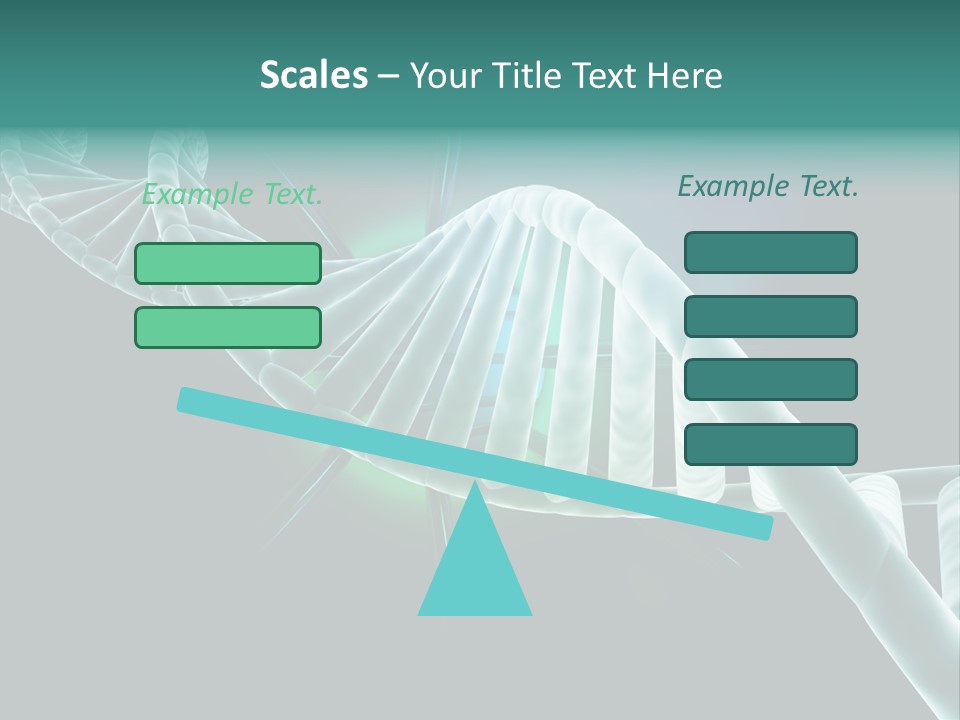 Scales – Your Title Text Here

Example Text.

Example Text.